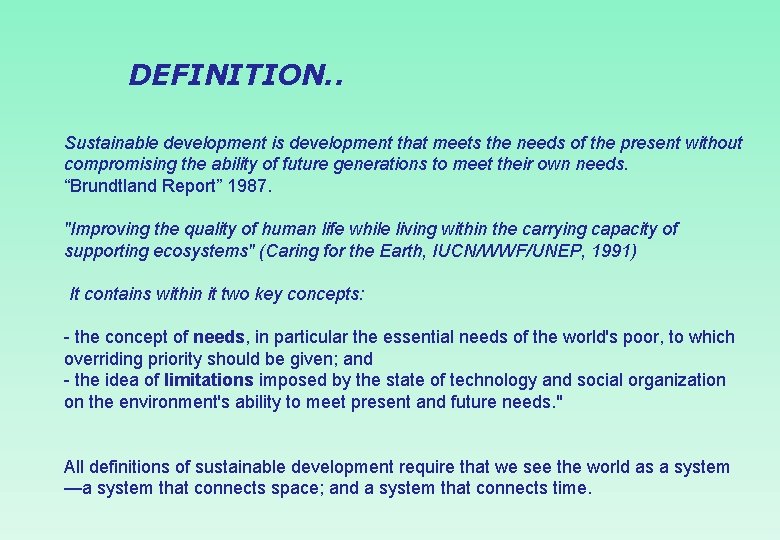 DEFINITION..

Sustainable development is development that meets the needs of the present without compromising the ability of future generations to meet their own needs.
“Brundtland Report” 1987.

"Improving the quality of human life while living within the carrying capacity of supporting ecosystems" (Caring for the Earth, IUCN/WWF/UNEP, 1991)

It contains within it two key concepts:

- the concept of needs, in particular the essential needs of the world's poor, to which overriding priority should be given; and
- the idea of limitations imposed by the state of technology and social organization on the environment's ability to meet present and future needs."

All definitions of sustainable development require that we see the world as a system —a system that connects space; and a system that connects time.